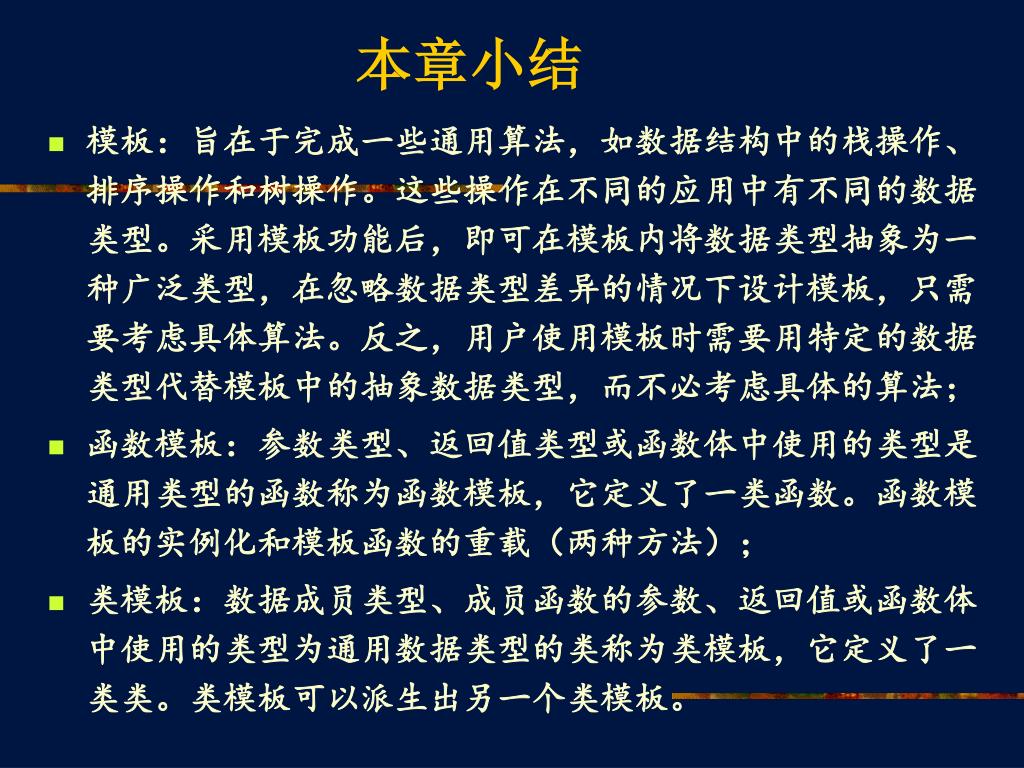 本章小结

模板：旨在于完成一些通用算法，如数据结构中的栈操作、排序操作和树操作。这些操作在不同的应用中有不同的数据类型。采用模板功能后，即可在模板内将数据类型抽象为一种广泛类型，在忽略数据类型差异的情况下设计模板，只需要考虑具体算法。反之，用户使用模板时需要用特定的数据类型代替模板中的抽象数据类型，而不必考虑具体的算法；

函数模板：参数类型、返回值类型或函数体中使用的类型是通用类型的函数称为函数模板，它定义了一类函数。函数模板的实例化和模板函数的重载（两种方法）；

类模板：数据成员类型、成员函数的参数、返回值或函数体中使用的类型为通用数据类型的类称为类模板，它定义了一类类。类模板可以派生出另一个类模板。